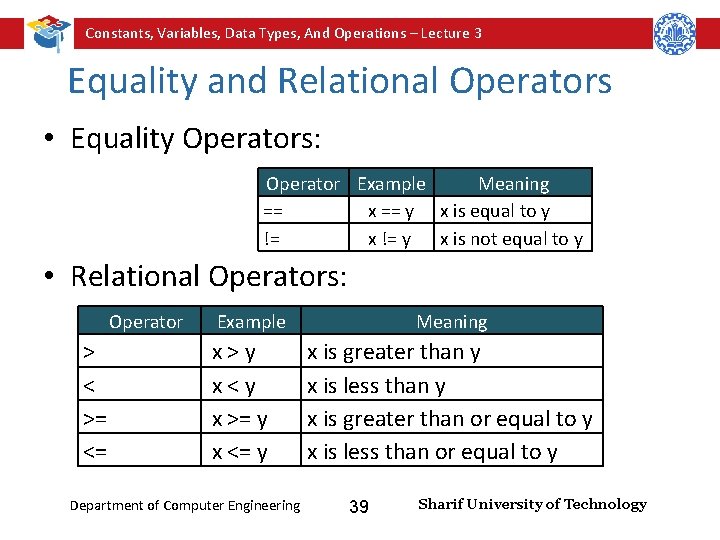 Constants, Variables, Data Types, And Operations – Lecture 3

Equality and Relational Operators

• Equality Operators:

| Operator | Example | Meaning |
|---|---|---|
| == | x == y | x is equal to y |
| != | x != y | x is not equal to y |

• Relational Operators:

| Operator | Example | Meaning |
|---|---|---|
| > | x > y | x is greater than y |
| < | x < y | x is less than y |
| >= | x >= y | x is greater than or equal to y |
| <= | x <= y | x is less than or equal to y |

Department of Computer Engineering 39 Sharif University of Technology